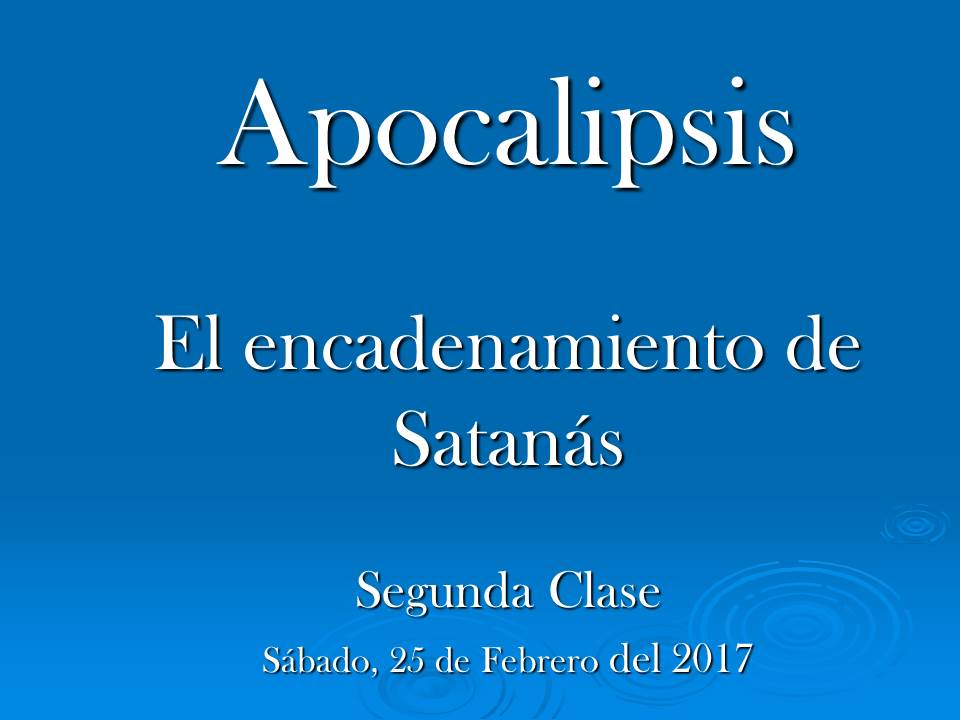 Apocalipsis

El encadenamiento de Satanás

Segunda Clase

Sábado, 25 de Febrero del 2017